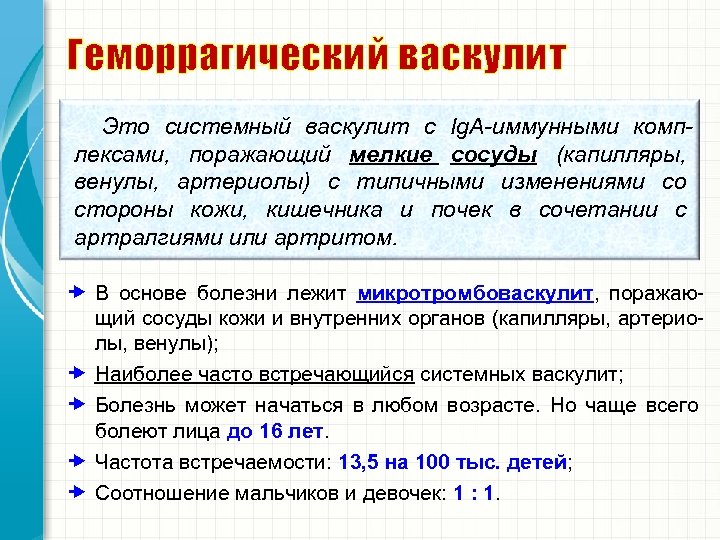 Геморрагический васкулит

Это системный васкулит с IgA-иммунными комплексами, поражающий мелкие сосуды (капилляры, венулы, артериолы) с типичными изменениями со стороны кожи, кишечника и почек в сочетании с артралгиями или артритом.

В основе болезни лежит микротромбоваскулит, поражающий сосуды кожи и внутренних органов (капилляры, артериолы, венулы);

Наиболее часто встречающийся системных васкулит;

Болезнь может начаться в любом возрасте. Но чаще всего болеют лица до 16 лет.

Частота встречаемости: 13,5 на 100 тыс. детей;

Соотношение мальчиков и девочек: 1 : 1.